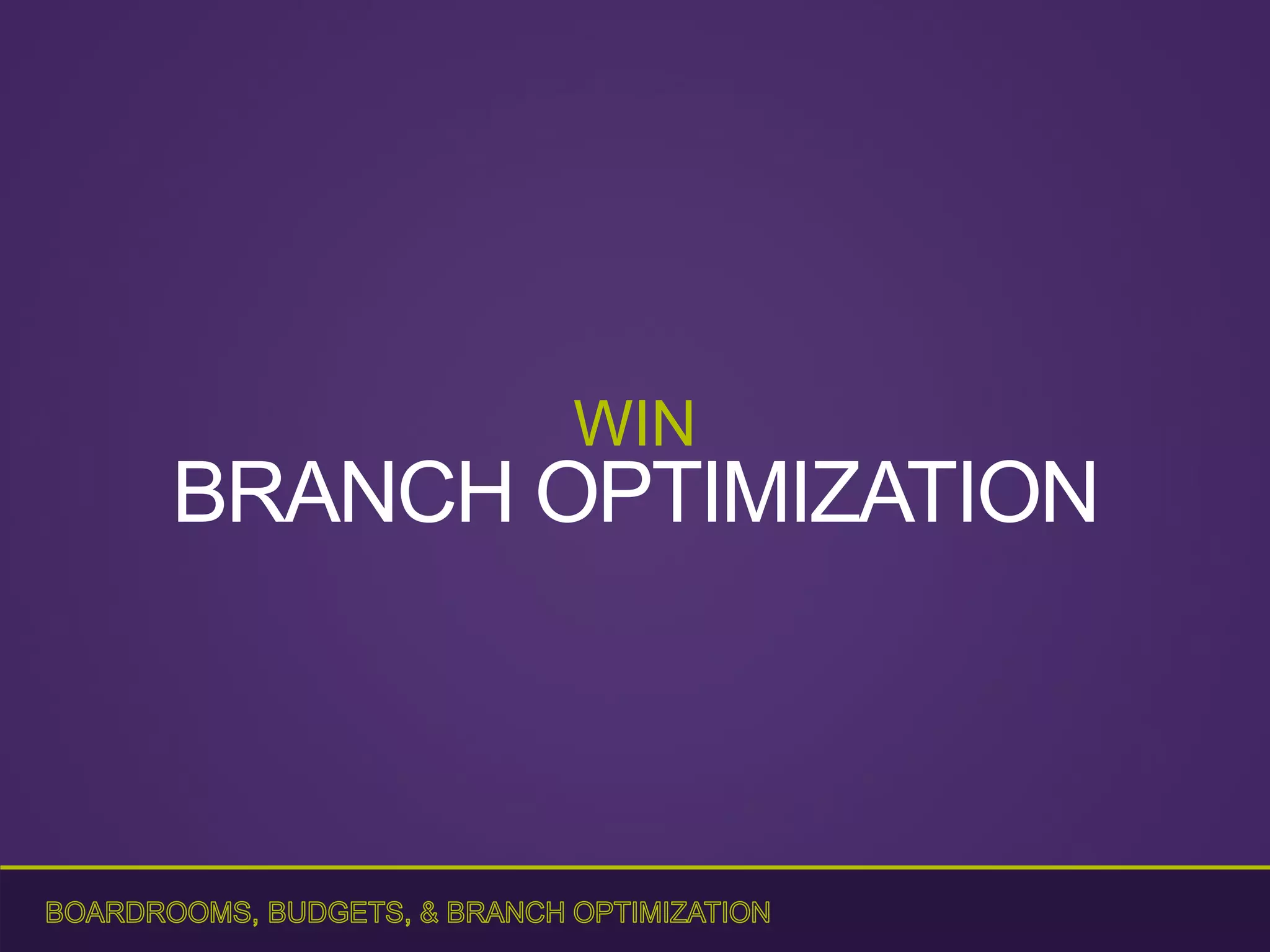 WIN
BRANCH OPTIMIZATION

BOARDROOMS, BUDGETS, & BRANCH OPTIMIZATION